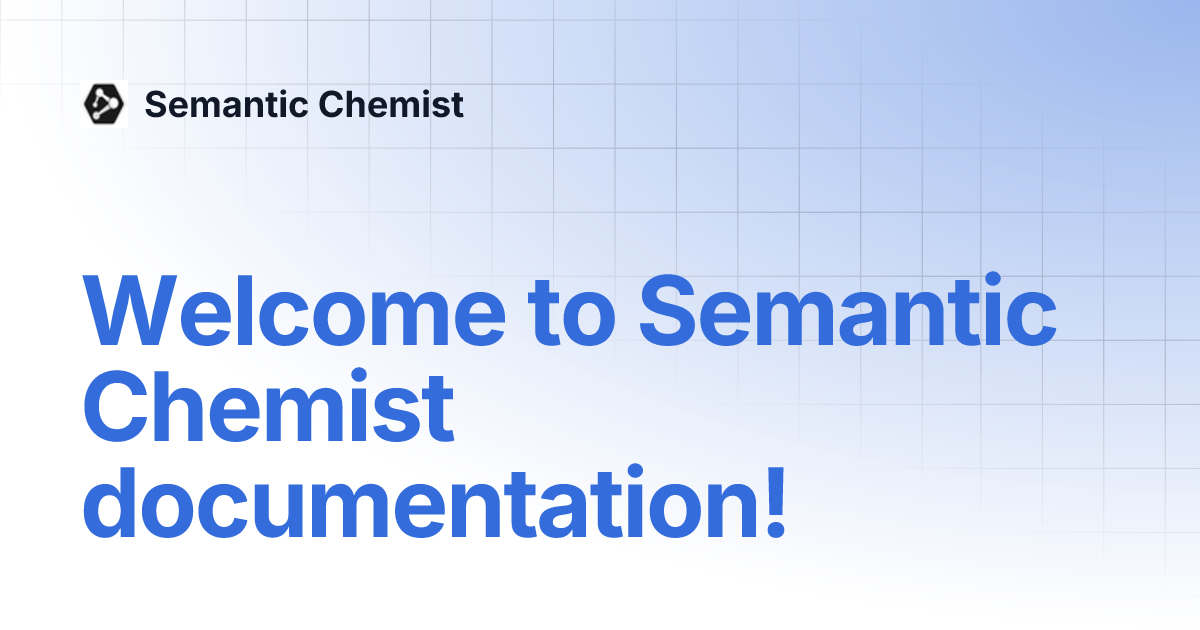 Semantic Chemist

Welcome to Semantic Chemist documentation!